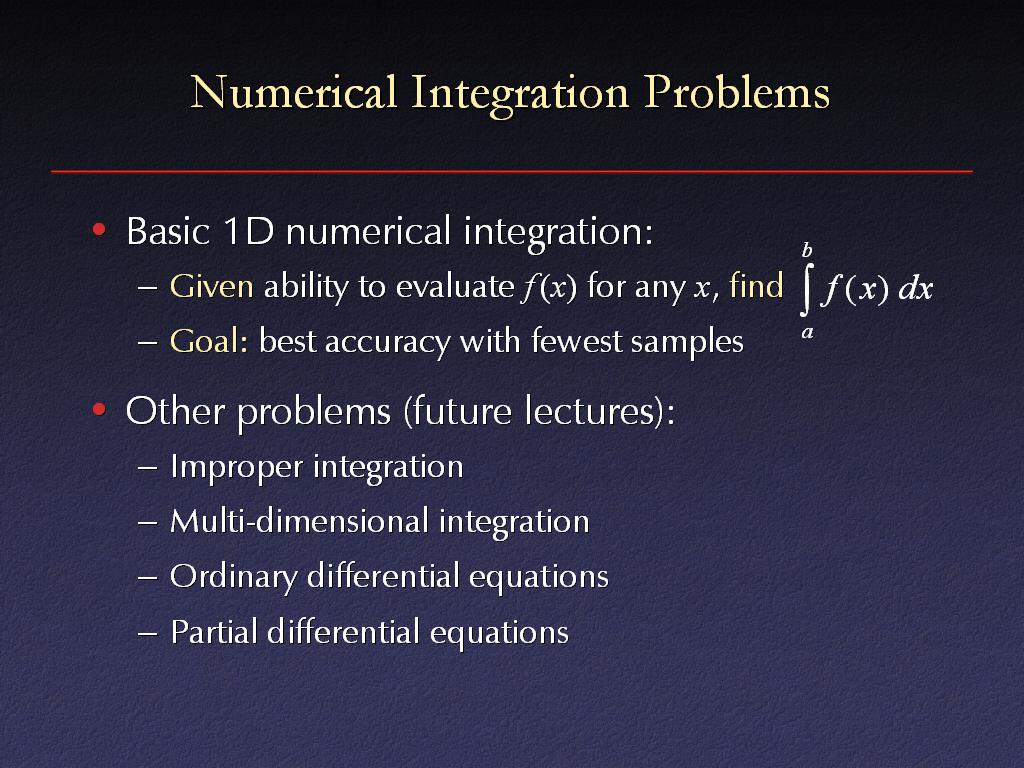 Numerical Integration Problems

• Basic 1D numerical integration:
– Given ability to evaluate $f(x)$ for any $x$, find $\int_a^b f(x)\,dx$
– Goal: best accuracy with fewest samples

• Other problems (future lectures):
– Improper integration
– Multi-dimensional integration
– Ordinary differential equations
– Partial differential equations